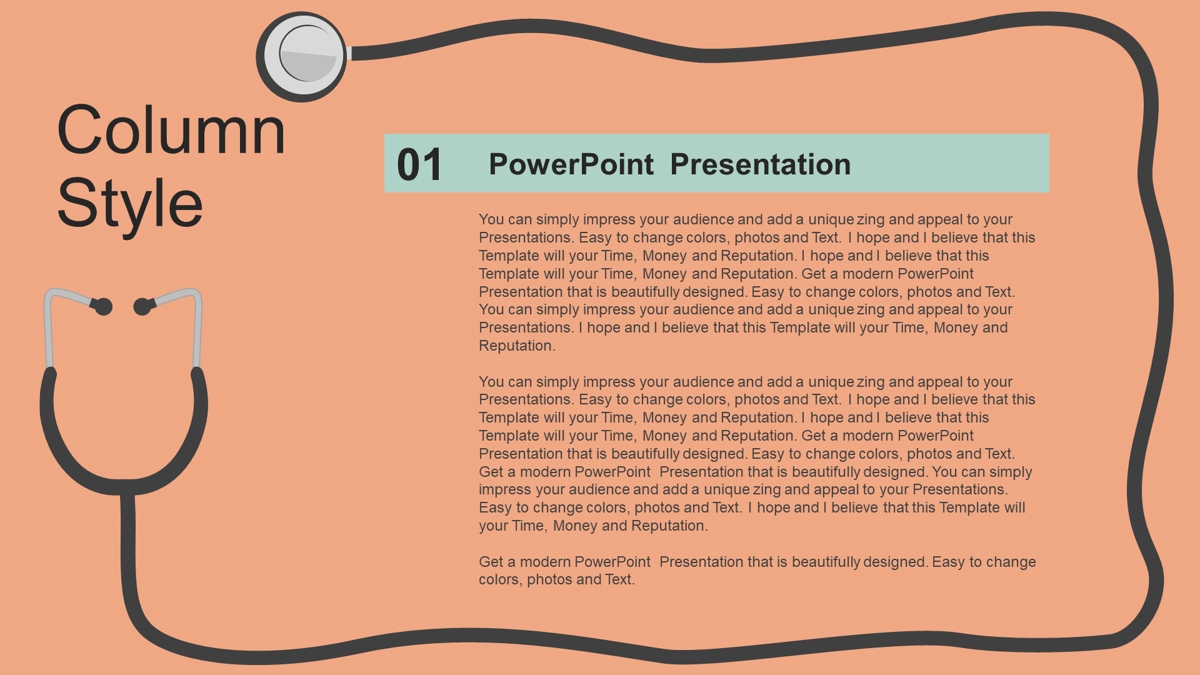 Column Style

01 PowerPoint Presentation

You can simply impress your audience and add a unique zing and appeal to your Presentations. Easy to change colors, photos and Text. I hope and I believe that this Template will your Time, Money and Reputation. I hope and I believe that this Template will your Time, Money and Reputation. Get a modern PowerPoint Presentation that is beautifully designed. Easy to change colors, photos and Text. You can simply impress your audience and add a unique zing and appeal to your Presentations. I hope and I believe that this Template will your Time, Money and Reputation.

You can simply impress your audience and add a unique zing and appeal to your Presentations. Easy to change colors, photos and Text. I hope and I believe that this Template will your Time, Money and Reputation. I hope and I believe that this Template will your Time, Money and Reputation. Get a modern PowerPoint Presentation that is beautifully designed. Easy to change colors, photos and Text. Get a modern PowerPoint Presentation that is beautifully designed. You can simply impress your audience and add a unique zing and appeal to your Presentations. Easy to change colors, photos and Text. I hope and I believe that this Template will your Time, Money and Reputation.

Get a modern PowerPoint Presentation that is beautifully designed. Easy to change colors, photos and Text.